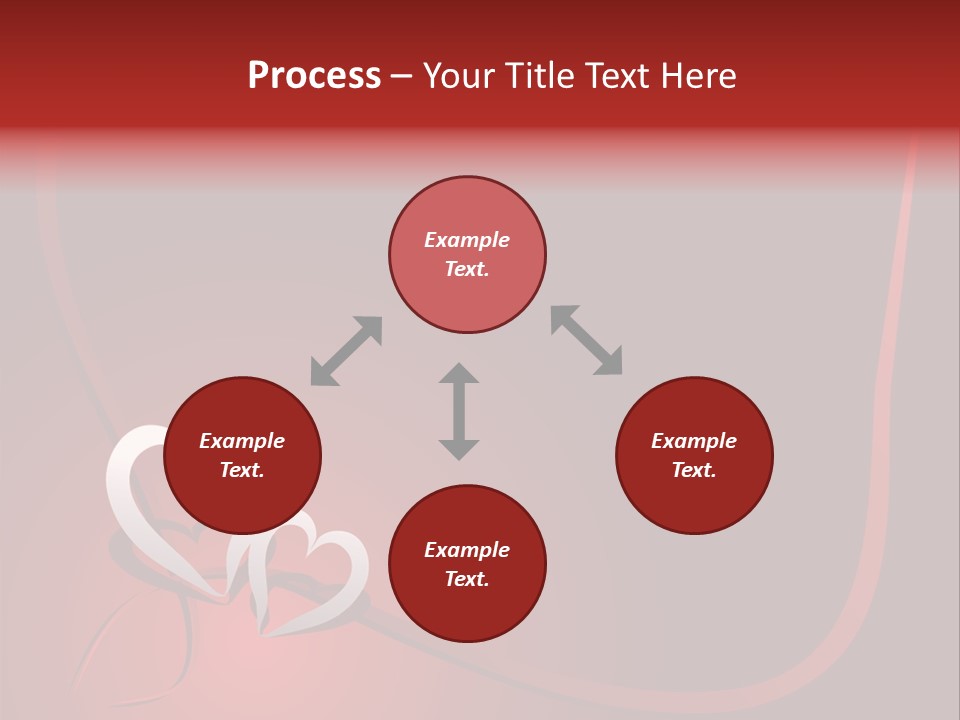 Process – Your Title Text Here

Example Text.

Example Text.

Example Text.

Example Text.